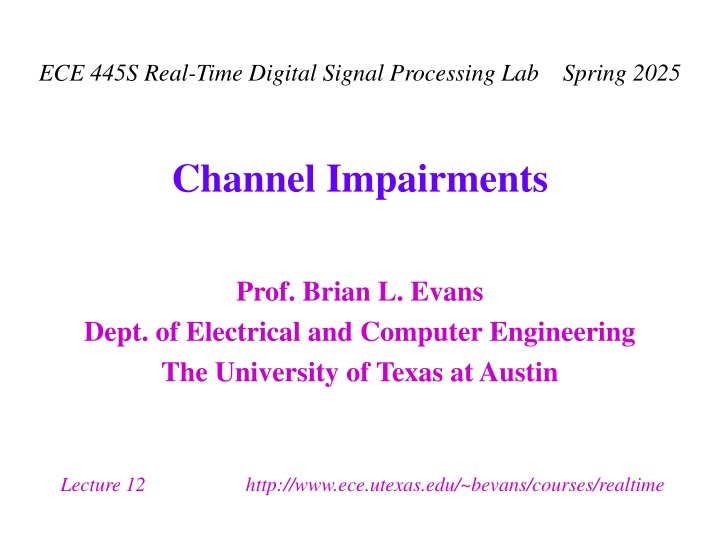 ECE 445S Real-Time Digital Signal Processing Lab Spring 2025

Channel Impairments

Prof. Brian L. Evans
Dept. of Electrical and Computer Engineering
The University of Texas at Austin

Lecture 12 http://www.ece.utexas.edu/~bevans/courses/realtime